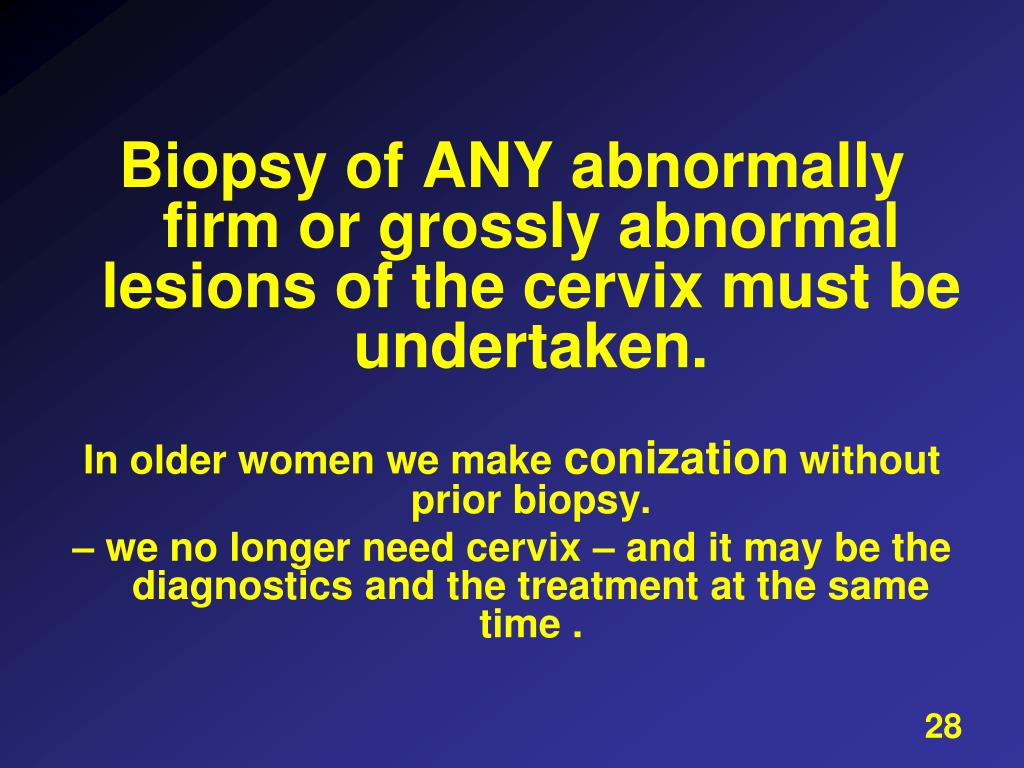 Biopsy of ANY abnormally firm or grossly abnormal lesions of the cervix must be undertaken.

In older women we make conization without prior biopsy.

– we no longer need cervix – and it may be the diagnostics and the treatment at the same time .

28